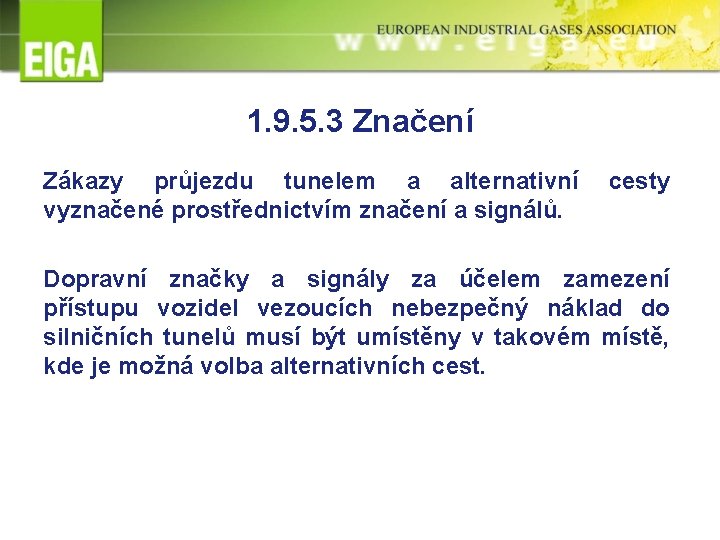 EIGA

EUROPEAN INDUSTRIAL GASES ASSOCIATION

www.eiga.eu

1.9.5.3 Značení

Zákazy průjezdu tunelem a alternativní cesty vyznačené prostřednictvím značení a signálů.

Dopravní značky a signály za účelem zamezení přístupu vozidel vezoucích nebezpečný náklad do silničních tunelů musí být umístěny v takovém místě, kde je možná volba alternativních cest.